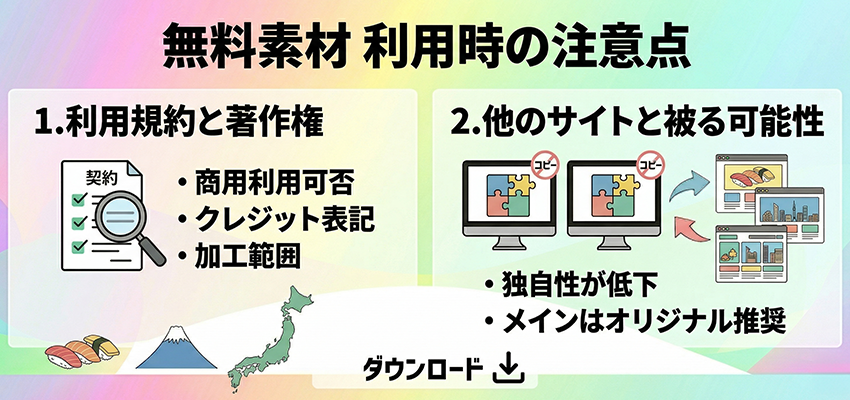 無料素材 利用時の注意点

1.利用規約と著作権

契約

・商用利用可否
・クレジット表記
・加工範囲

2.他のサイトと被る可能性

コピー

コピー

・独自性が低下
・メインはオリジナル推奨

ダウンロード